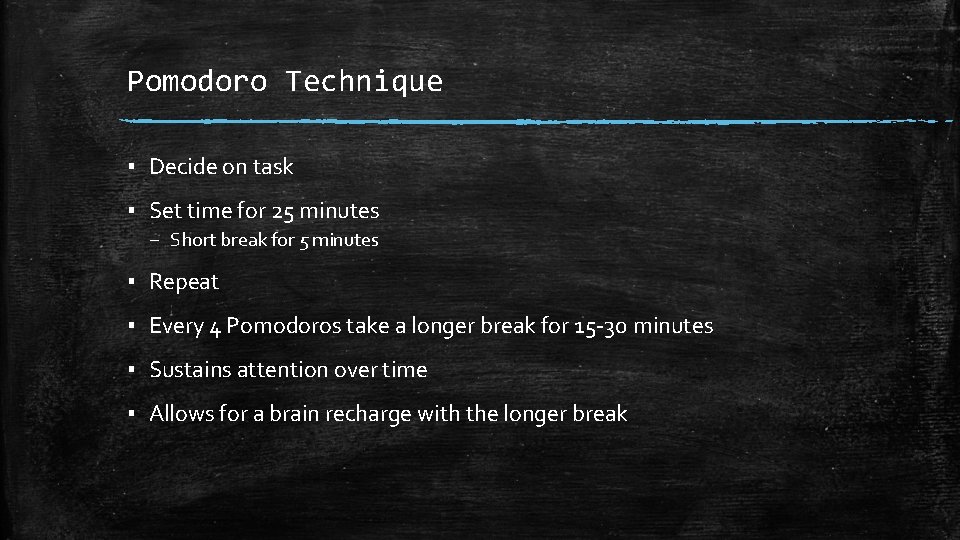 Pomodoro Technique

▪ Decide on task

▪ Set time for 25 minutes
– Short break for 5 minutes

▪ Repeat

▪ Every 4 Pomodoros take a longer break for 15-30 minutes

▪ Sustains attention over time

▪ Allows for a brain recharge with the longer break